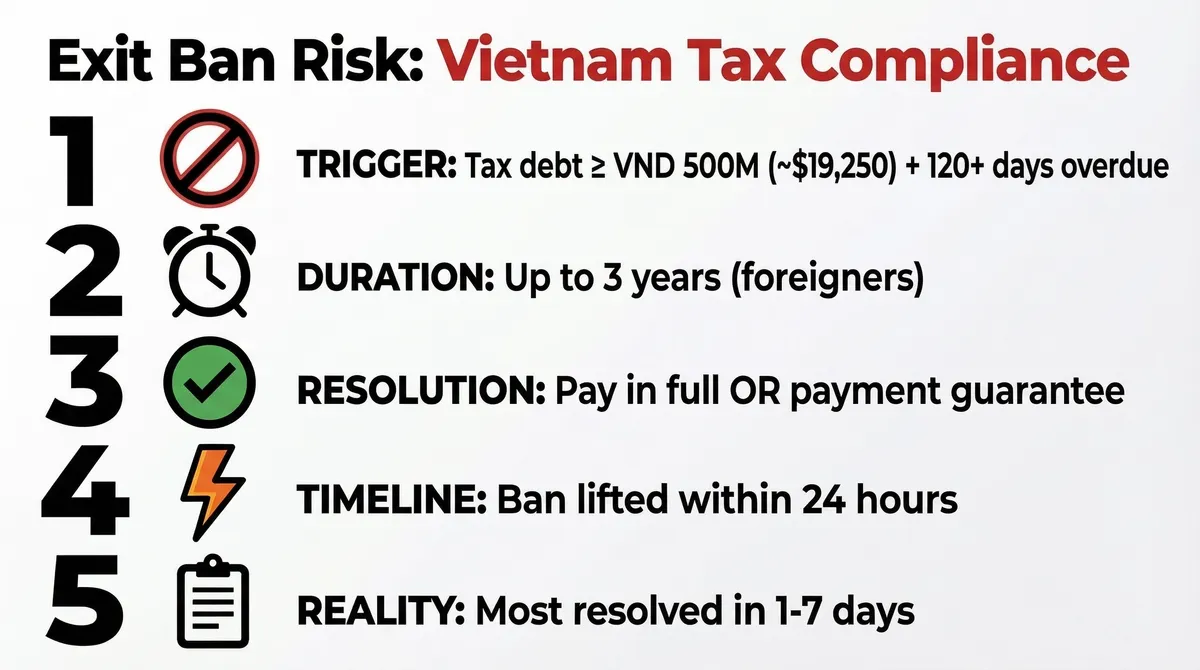 Exit Ban Risk: Vietnam Tax Compliance

1 TRIGGER: Tax debt ≥ VND 500M (~$19,250) + 120+ days overdue

2 DURATION: Up to 3 years (foreigners)

3 RESOLUTION: Pay in full OR payment guarantee

4 TIMELINE: Ban lifted within 24 hours

5 REALITY: Most resolved in 1-7 days